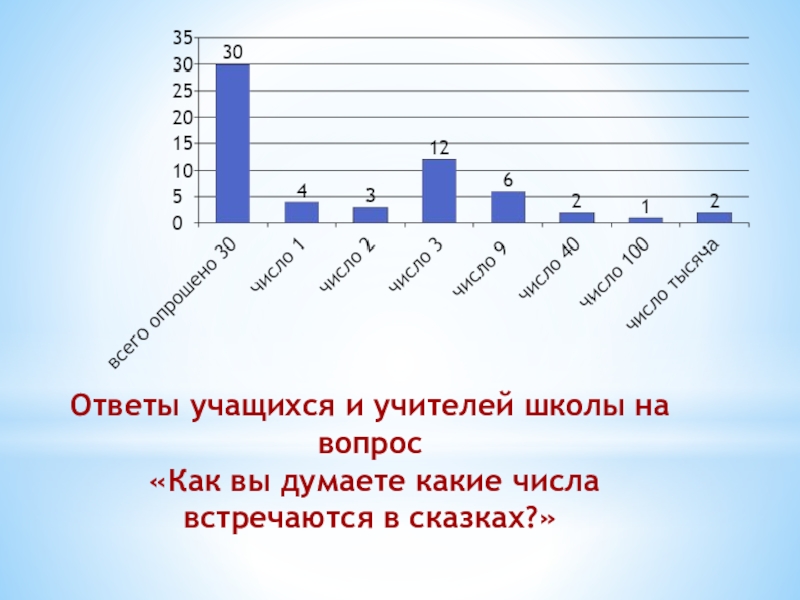 35
30
25
20
15
10
5
0

30
4
3
12
6
2
1
2

всего опрошено 30
число 1
число 2
число 3
число 9
число 40
число 100
число тысяча

Ответы учащихся и учителей школы на вопрос
«Как вы думаете какие числа встречаются в сказках?»